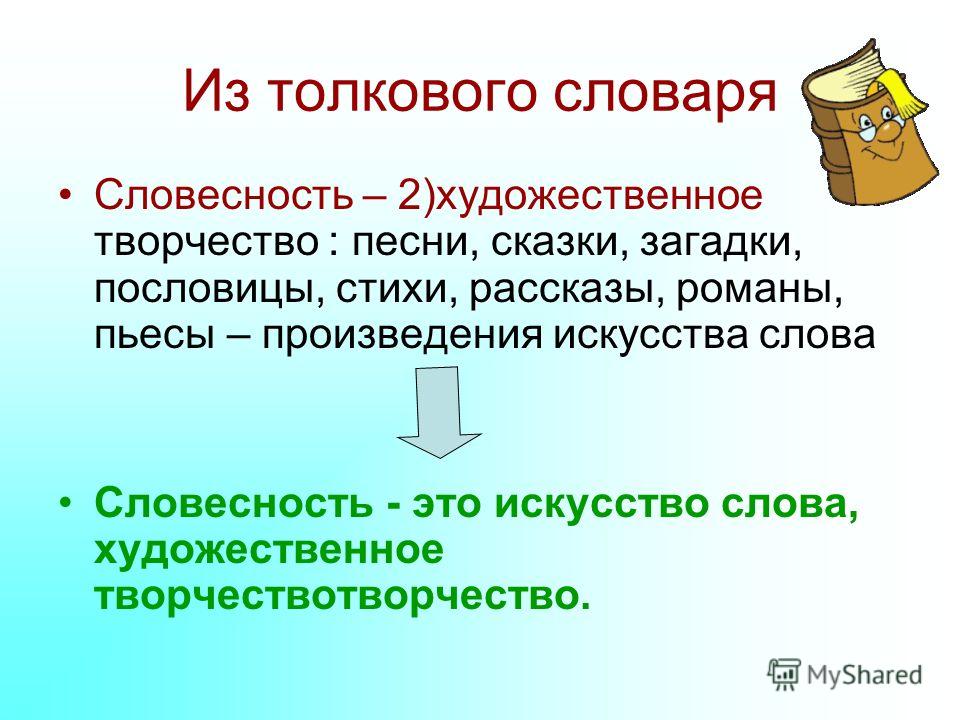 Из толкового словаря

• Словесность – 2)художественное творчество : песни, сказки, загадки, пословицы, стихи, рассказы, романы, пьесы – произведения искусства слова

• Словесность - это искусство слова, художественное творчествотворчество.

MyShared